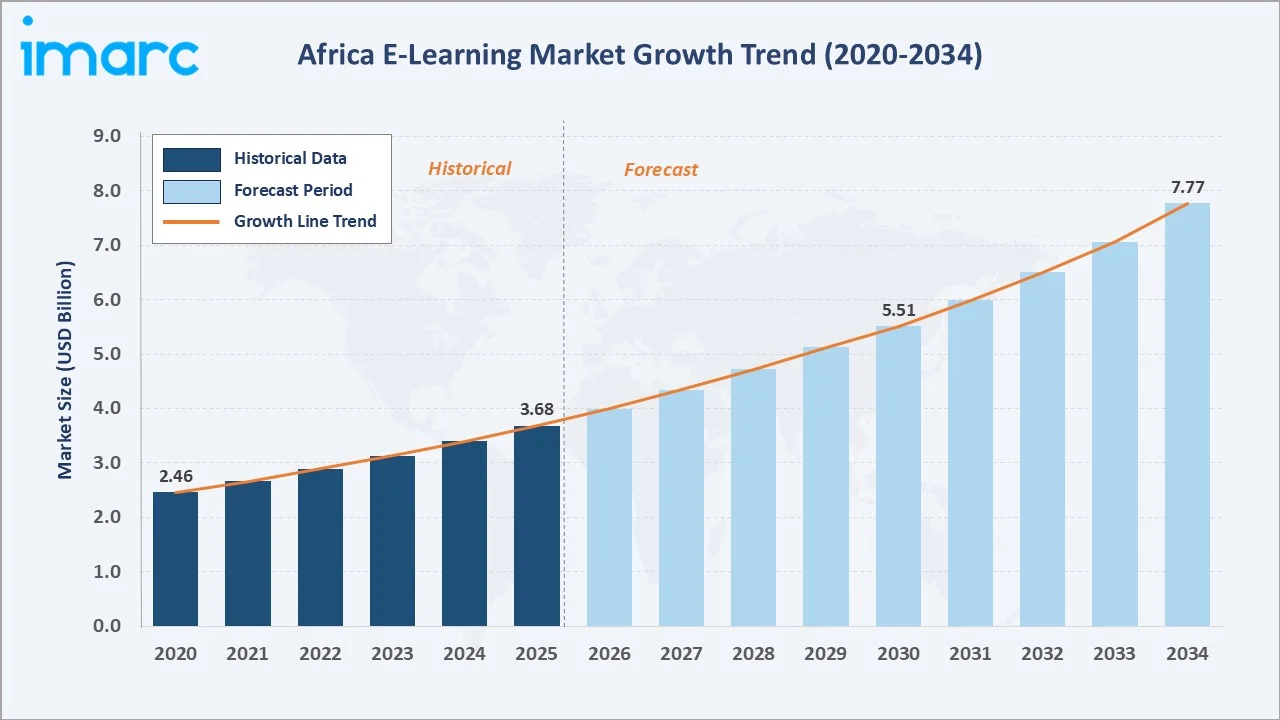 imarc

Africa E-Learning Market Growth Trend (2020-2034)

Historical Data
Forecast Period
Growth Line Trend

Historical

Forecast

Market Size (USD Billion)

9.0
8.0
7.0
6.0
5.0
4.0
3.0
2.0
1.0
0.0

2.46
3.68
5.51
7.77

2020 2021 2022 2023 2024 2025 2026 2027 2028 2029 2030 2031 2032 2033 2034